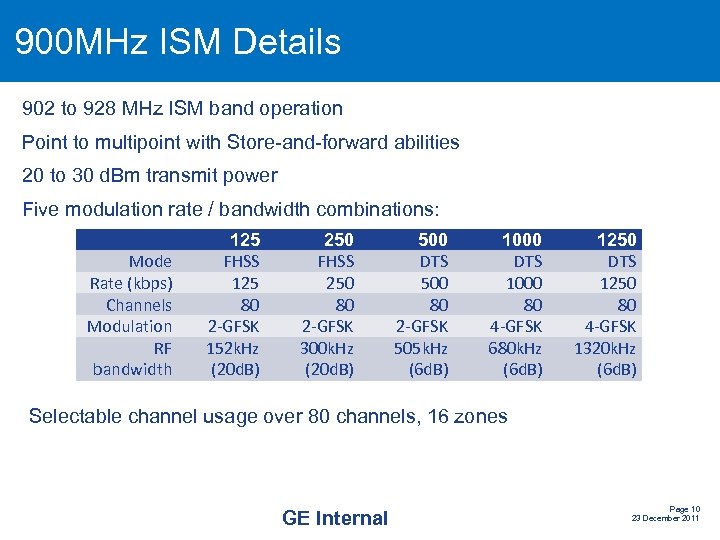 900MHz ISM Details

902 to 928 MHz ISM band operation

Point to multipoint with Store-and-forward abilities

20 to 30 dBm transmit power

Five modulation rate / bandwidth combinations:

| | 125 | 250 | 500 | 1000 | 1250 |
|---|---|---|---|---|---|
| Mode | FHSS | FHSS | DTS | DTS | DTS |
| Rate (kbps) | 125 | 250 | 500 | 1000 | 1250 |
| Channels | 80 | 80 | 80 | 80 | 80 |
| Modulation | 2-GFSK | 2-GFSK | 2-GFSK | 4-GFSK | 4-GFSK |
| RF bandwidth | 152kHz (20dB) | 300kHz (20dB) | 505kHz (6dB) | 680kHz (6dB) | 1320kHz (6dB) |

Selectable channel usage over 80 channels, 16 zones

GE Internal

Page 10
23 December 2011